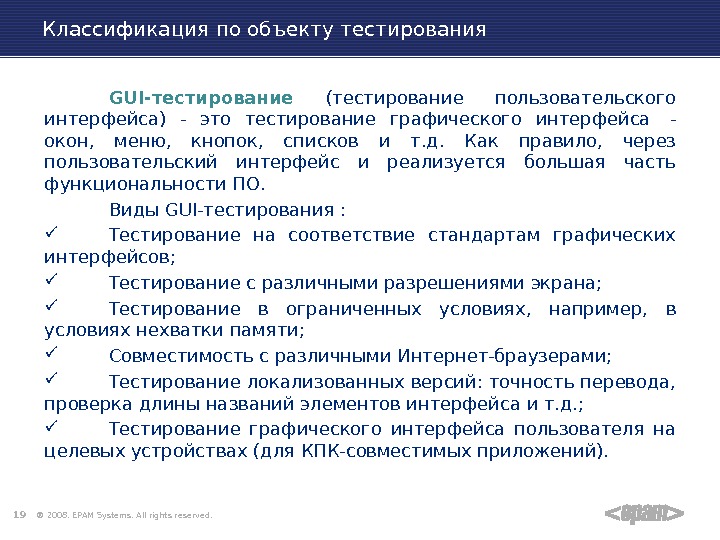 Классификация по объекту тестирования

GUI-тестирование (тестирование пользовательского интерфейса) - это тестирование графического интерфейса - окон, меню, кнопок, списков и т.д. Как правило, через пользовательский интерфейс и реализуется большая часть функциональности ПО.

Виды GUI-тестирования :

✓ Тестирование на соответствие стандартам графических интерфейсов;

✓ Тестирование с различными разрешениями экрана;

✓ Тестирование в ограниченных условиях, например, в условиях нехватки памяти;

✓ Совместимость с различными Интернет-браузерами;

✓ Тестирование локализованных версий: точность перевода, проверка длины названий элементов интерфейса и т.д.;

✓ Тестирование графического интерфейса пользователя на целевых устройствах (для КПК-совместимых приложений).

19 © 2008. EPAM Systems. All rights reserved.

<epam>